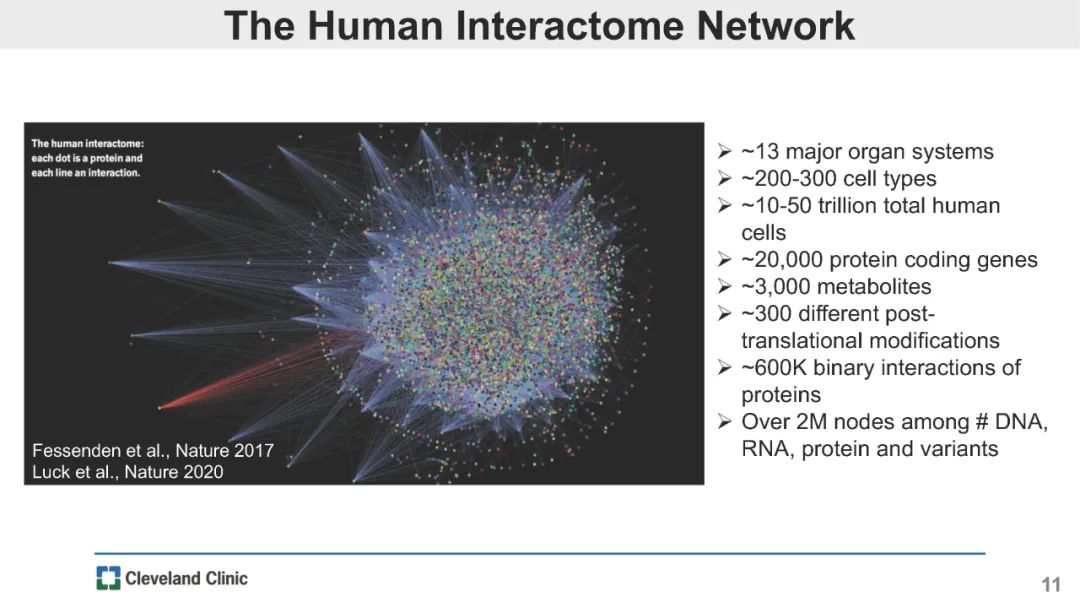 The Human Interactome Network

The human interactome: each dot is a protein and each line an interaction.

Fessenden et al., Nature 2017
Luck et al., Nature 2020

➢ ~13 major organ systems
➢ ~200-300 cell types
➢ ~10-50 trillion total human cells
➢ ~20,000 protein coding genes
➢ ~3,000 metabolites
➢ ~300 different post-translational modifications
➢ ~600K binary interactions of proteins
➢ Over 2M nodes among # DNA, RNA, protein and variants

Cleveland Clinic

11